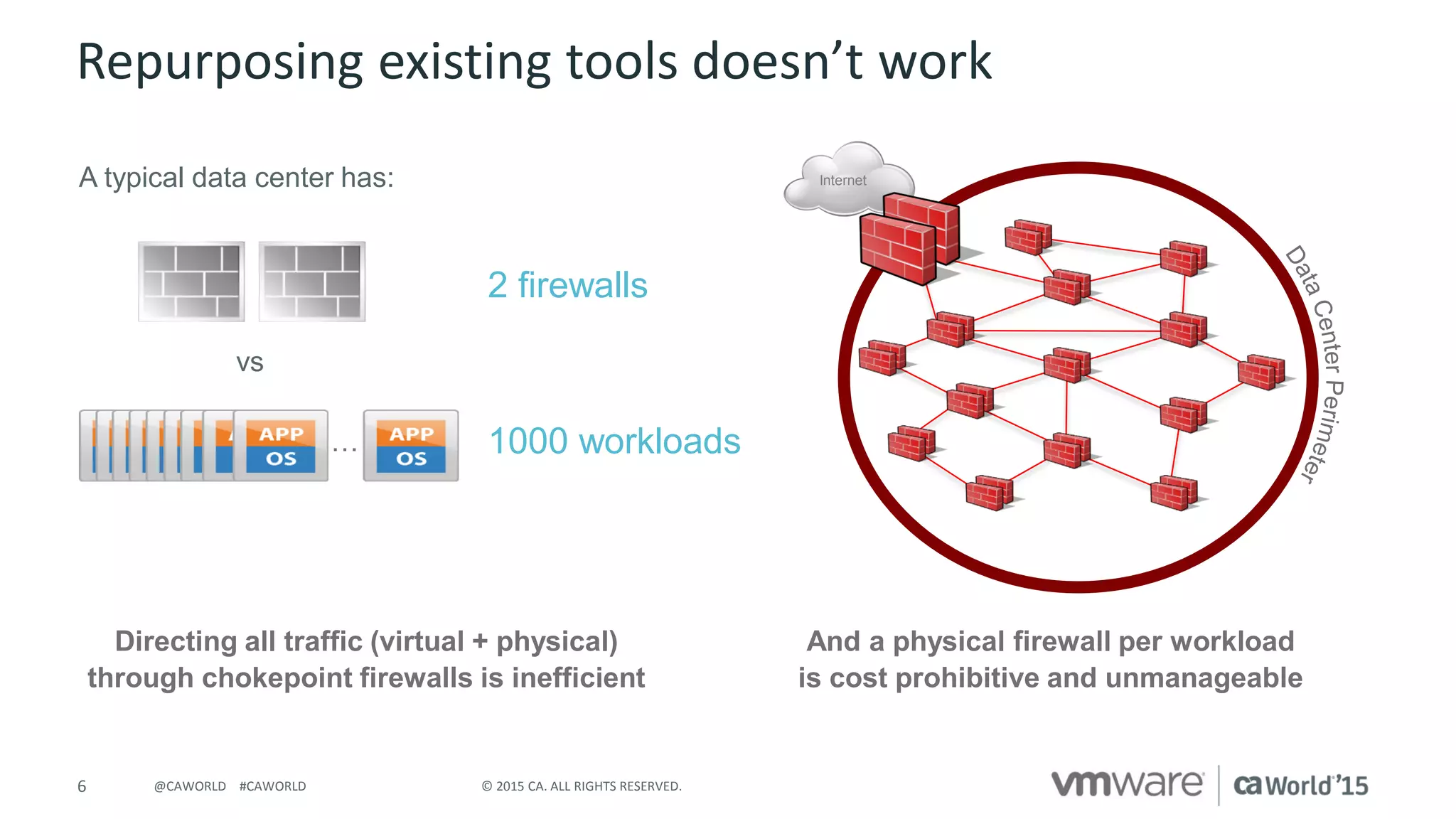 Repurposing existing tools doesn't work

A typical data center has:

2 firewalls

vs

APP
OS
...
APP
OS

1000 workloads

Internet

Data Center Perimeter

Directing all traffic (virtual + physical) through chokepoint firewalls is inefficient

And a physical firewall per workload is cost prohibitive and unmanageable

6 @CAWORLD #CAWORLD © 2015 CA. ALL RIGHTS RESERVED.

vmware | ca World'15